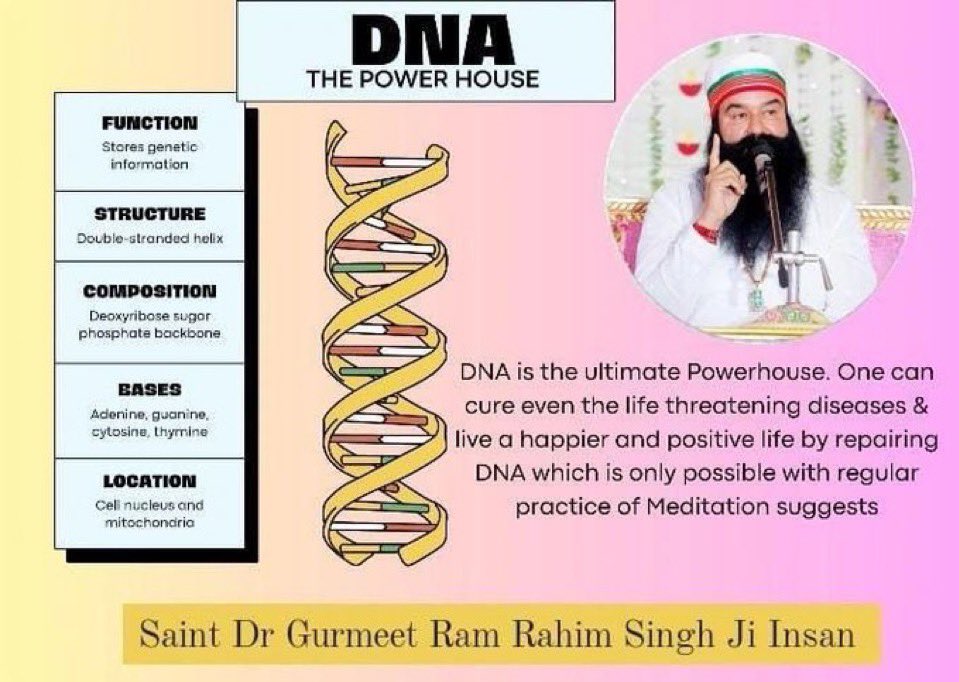 DNA
THE POWER HOUSE

FUNCTION
Stores genetic information

STRUCTURE
Double-stranded helix

COMPOSITION
Deoxyribose sugar phosphate backbone

BASES
Adenine, guanine, cytosine, thymine

LOCATION
Cell nucleus and mitochondria

DNA is the ultimate Powerhouse. One can cure even the life threatening diseases & live a happier and positive life by repairing DNA which is only possible with regular practice of Meditation suggests

Saint Dr Gurmeet Ram Rahim Singh Ji Insan